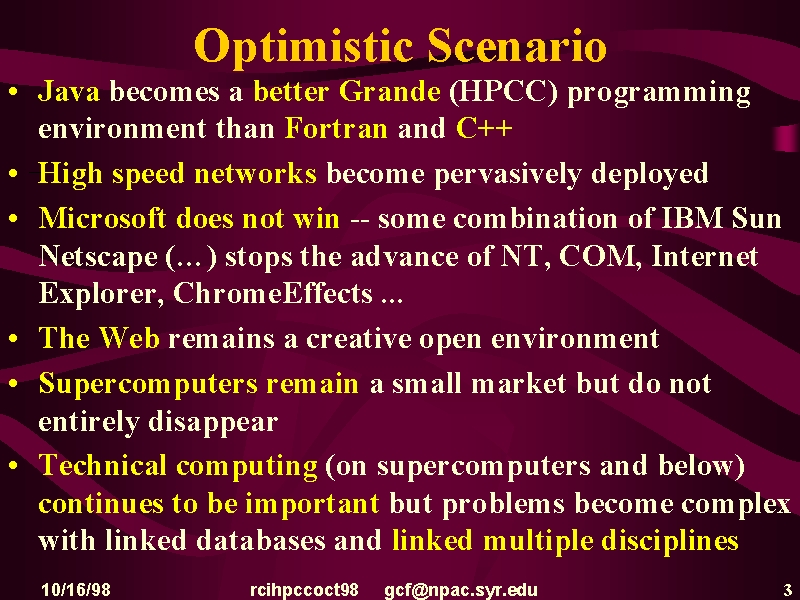 Optimistic Scenario

• Java becomes a better Grande (HPCC) programming environment than Fortran and C++

• High speed networks become pervasively deployed

• Microsoft does not win -- some combination of IBM Sun Netscape (…) stops the advance of NT, COM, Internet Explorer, ChromeEffects ...

• The Web remains a creative open environment

• Supercomputers remain a small market but do not entirely disappear

• Technical computing (on supercomputers and below) continues to be important but problems become complex with linked databases and linked multiple disciplines

10/16/98 rcihpccoct98 gcf@npac.syr.edu 3